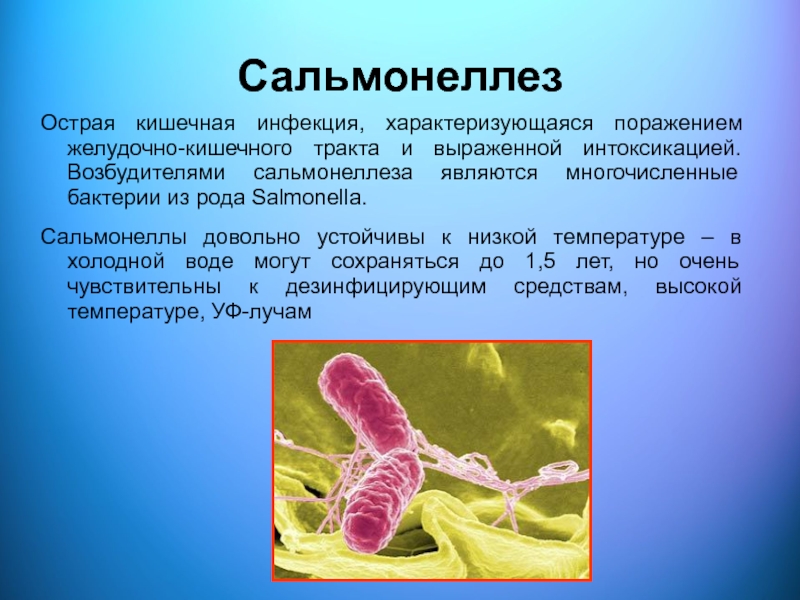 Сальмонеллез

Острая кишечная инфекция, характеризующаяся поражением желудочно-кишечного тракта и выраженной интоксикацией. Возбудителями сальмонеллеза являются многочисленные бактерии из рода Salmonella.

Сальмонеллы довольно устойчивы к низкой температуре – в холодной воде могут сохраняться до 1,5 лет, но очень чувствительны к дезинфицирующим средствам, высокой температуре, УФ-лучам